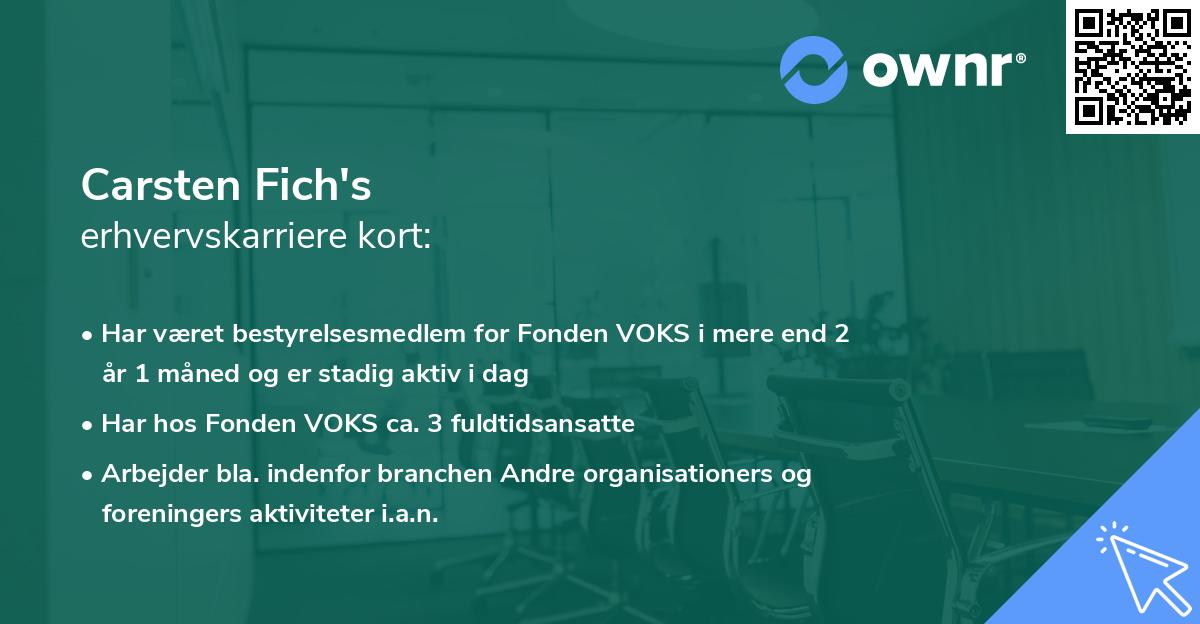 ownr®

Carsten Fich's
erhvervskarriere kort:

• Har været bestyrelsesmedlem for Fonden VOKS i mere end 2 år 1 måned og er stadig aktiv i dag

• Har hos Fonden VOKS ca. 3 fuldtidsansatte

• Arbejder bla. indenfor branchen Andre organisationers og foreningers aktiviteter i.a.n.